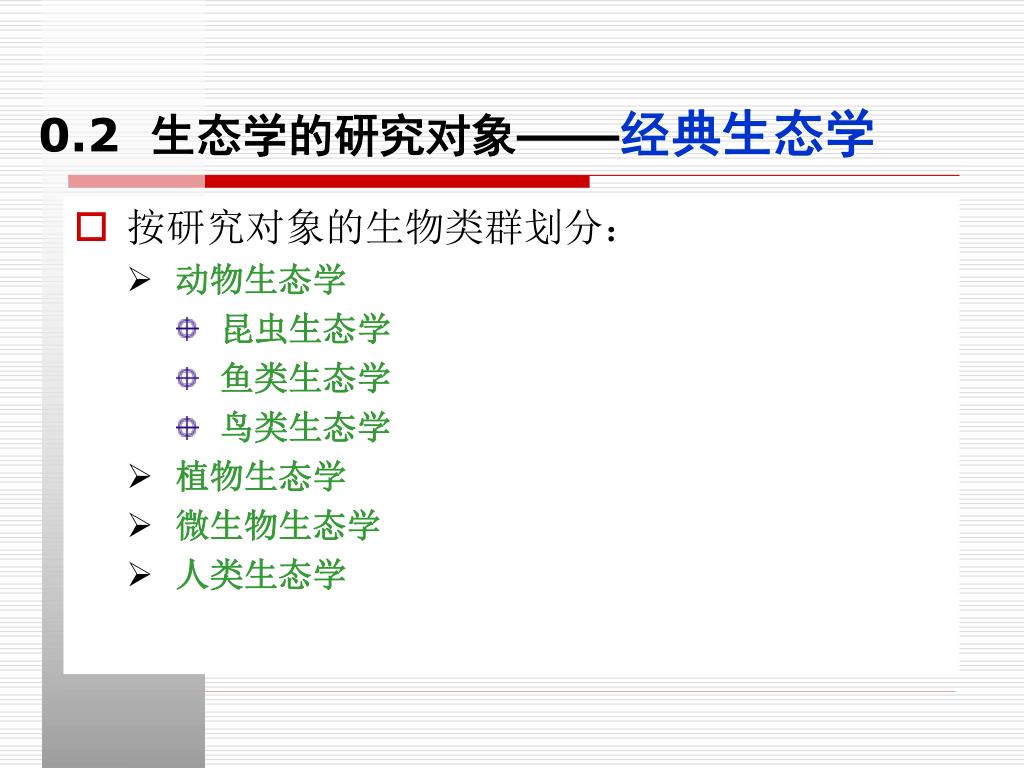 0.2 生态学的研究对象——经典生态学

按研究对象的生物类群划分：

动物生态学

昆虫生态学

鱼类生态学

鸟类生态学

植物生态学

微生物生态学

人类生态学